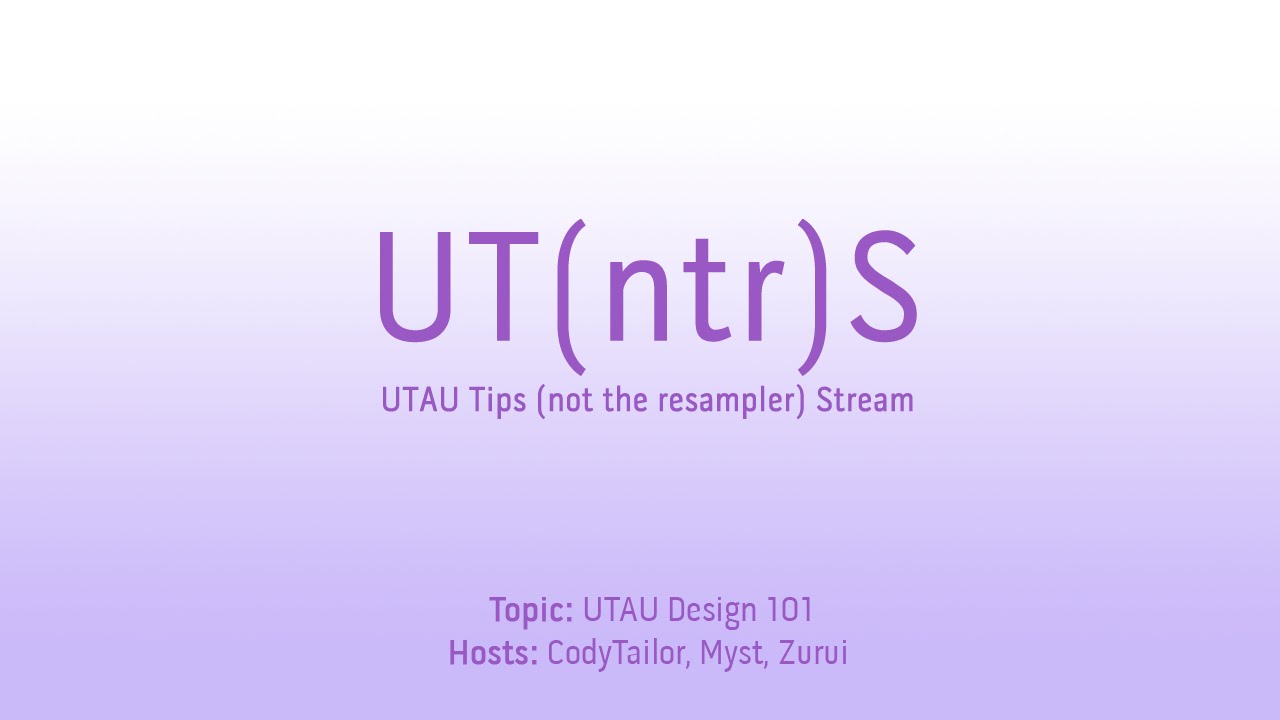 UT(ntr)S

UTAU Tips (not the resampler) Stream

Topic: UTAU Design 101
Hosts: CodyTailor, Myst, Zurui